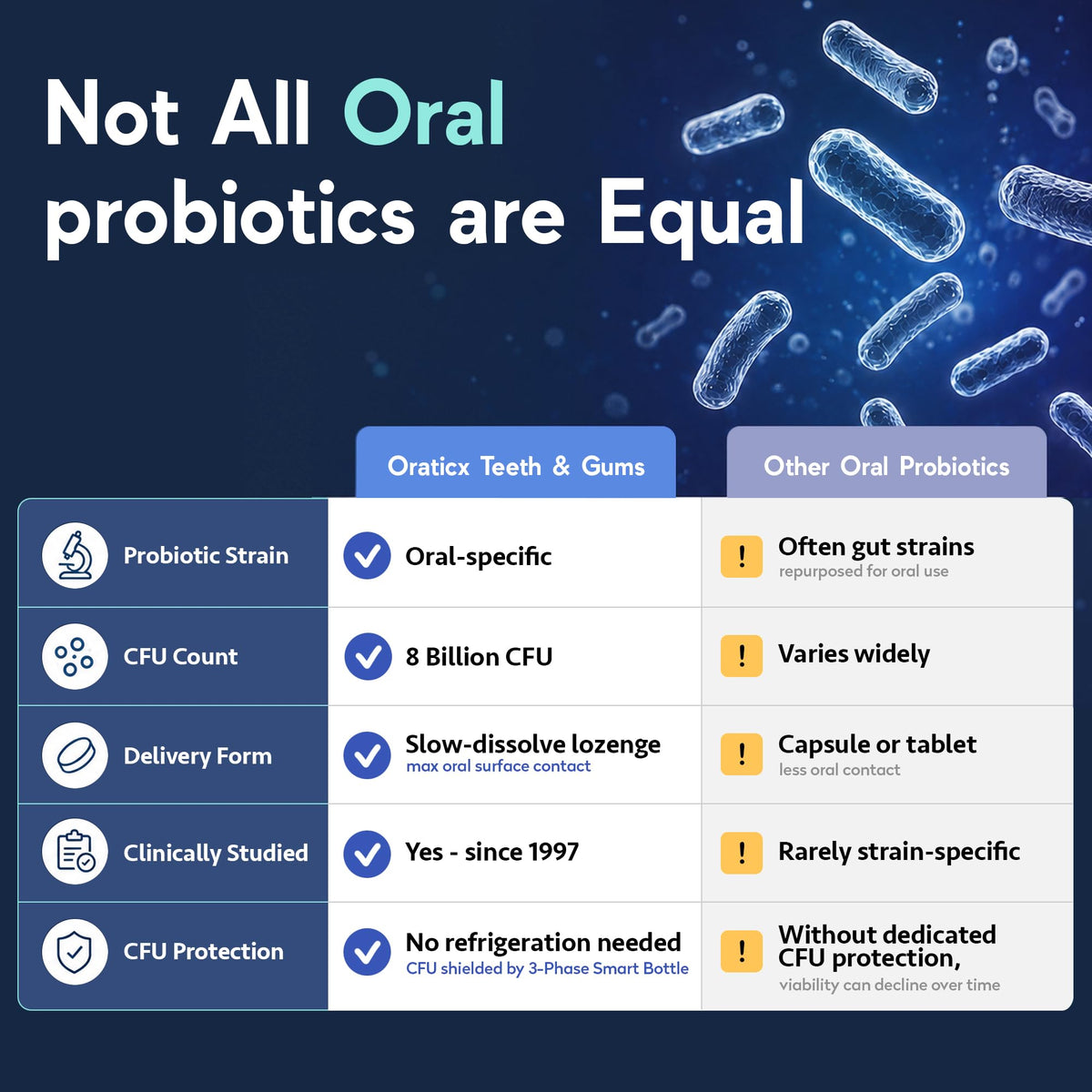 Not All Oral probiotics are Equal

| | Oraticx Teeth & Gums | Other Oral Probiotics |
|---|---|---|
| Probiotic Strain | Oral-specific | ! Often gut strains repurposed for oral use |
| CFU Count | 8 Billion CFU | ! Varies widely |
| Delivery Form | Slow-dissolve lozenge max oral surface contact | ! Capsule or tablet less oral contact |
| Clinically Studied | Yes - since 1997 | ! Rarely strain-specific |
| CFU Protection | No refrigeration needed CFU shielded by 3-Phase Smart Bottle | ! Without dedicated CFU protection, viability can decline over time |